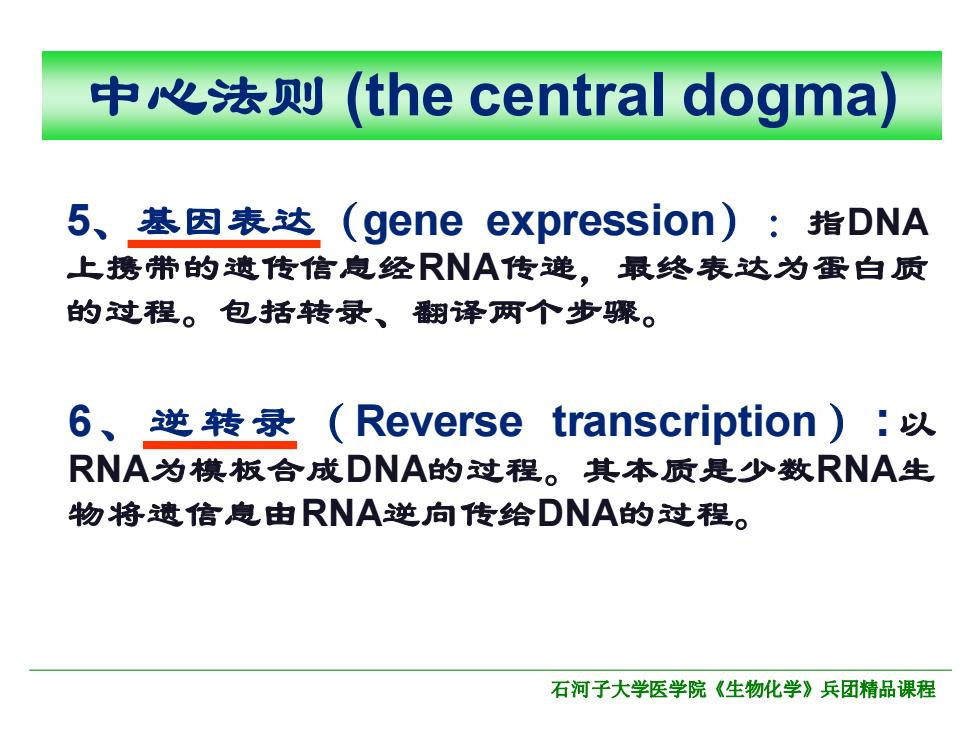 中心法则 (the central dogma)

5、基因表达（gene expression）：指DNA上携带的遗传信息经RNA传递，最终表达为蛋白质的过程。包括转录、翻译两个步骤。

6、逆转录（Reverse transcription）：以RNA为模板合成DNA的过程。其本质是少数RNA生物将遗信息由RNA逆向传给DNA的过程。

石河子大学医学院《生物化学》兵团精品课程